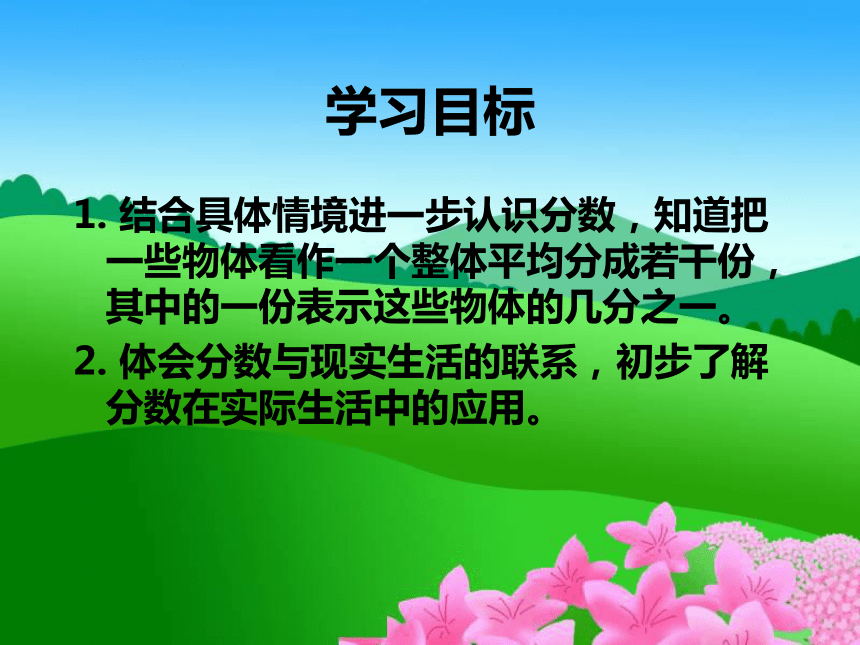 学习目标

1. 结合具体情境进一步认识分数，知道把一些物体看作一个整体平均分成若干份，其中的一份表示这些物体的几分之一。

2. 体会分数与现实生活的联系，初步了解分数在实际生活中的应用。